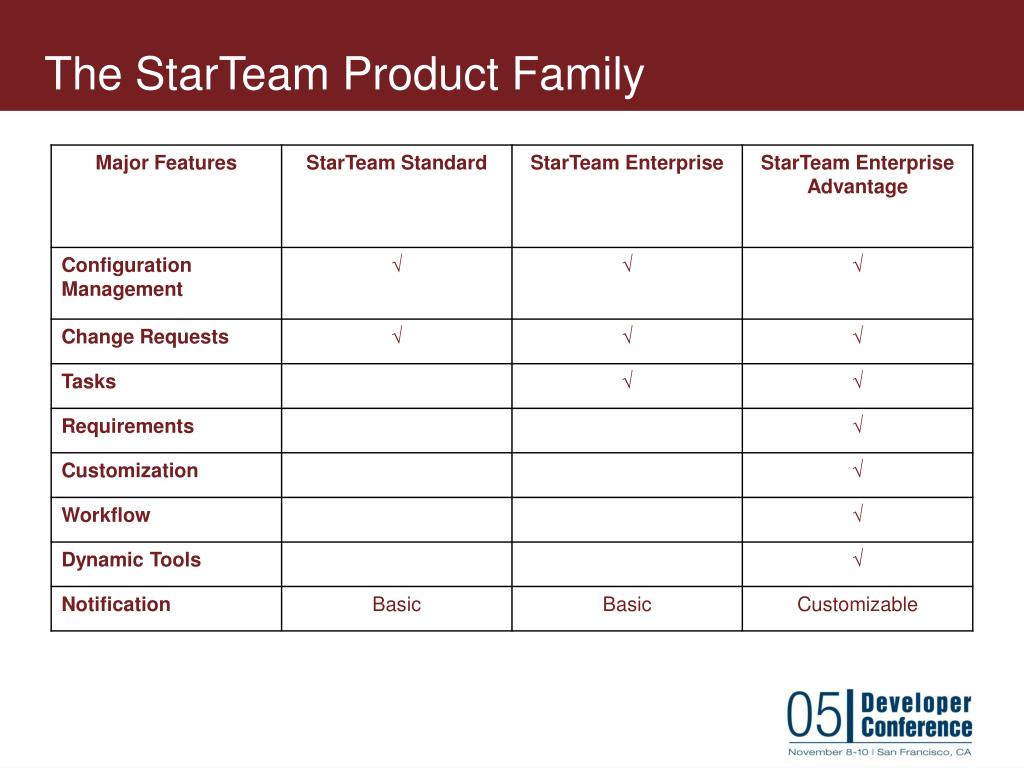 The StarTeam Product Family

| Major Features | StarTeam Standard | StarTeam Enterprise | StarTeam Enterprise Advantage |
|---|---|---|---|
| Configuration Management | √ | √ | √ |
| Change Requests | √ | √ | √ |
| Tasks | | √ | √ |
| Requirements | | | √ |
| Customization | | | √ |
| Workflow | | | √ |
| Dynamic Tools | | | √ |
| Notification | Basic | Basic | Customizable |

05 Developer Conference
November 8-10 | San Francisco, CA